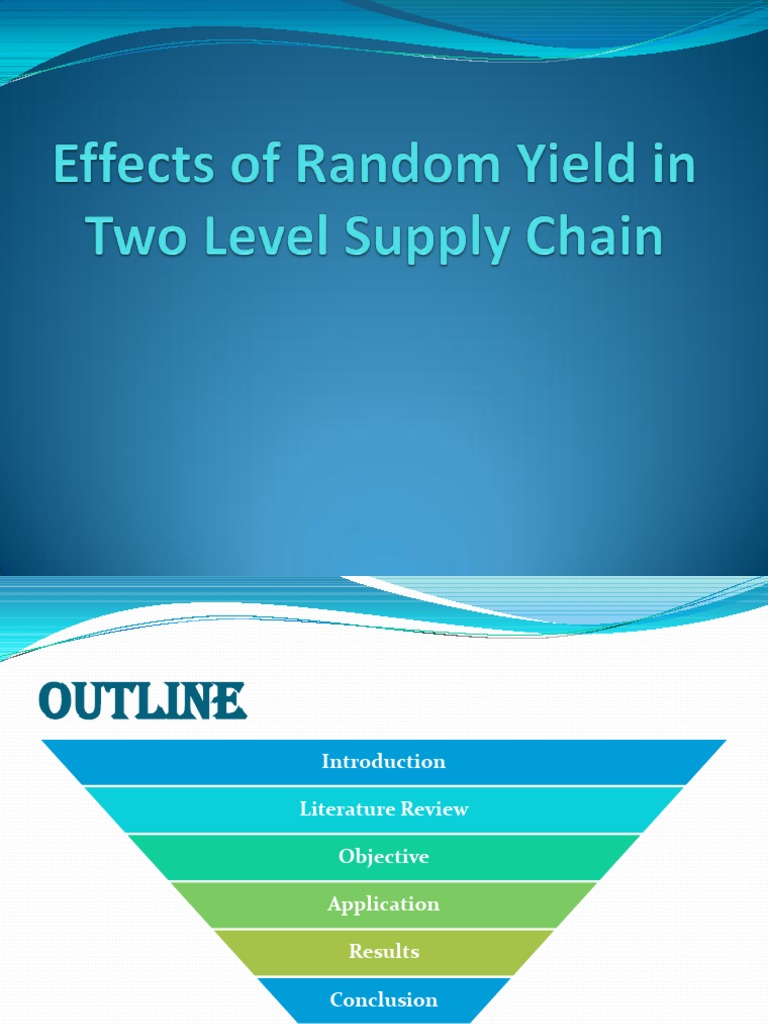 Effects of Random Yield in Two Level Supply Chain

OUTLINE

Introduction

Literature Review

Objective

Application

Results

Conclusion